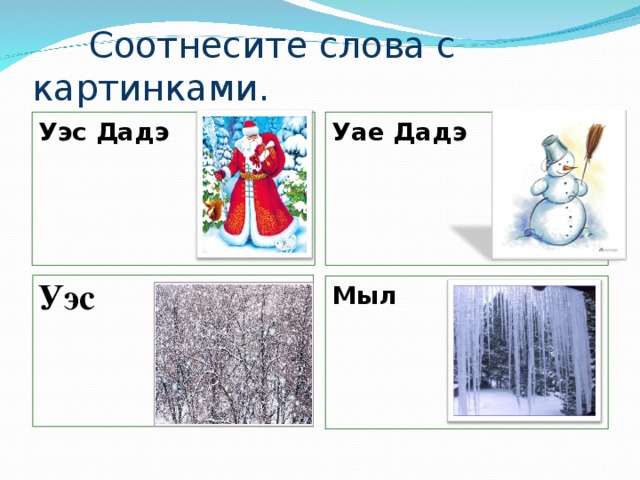 Соотнесите слова с картинками.

Уэс Дадэ

Уае Дадэ

Уэс

Мыл